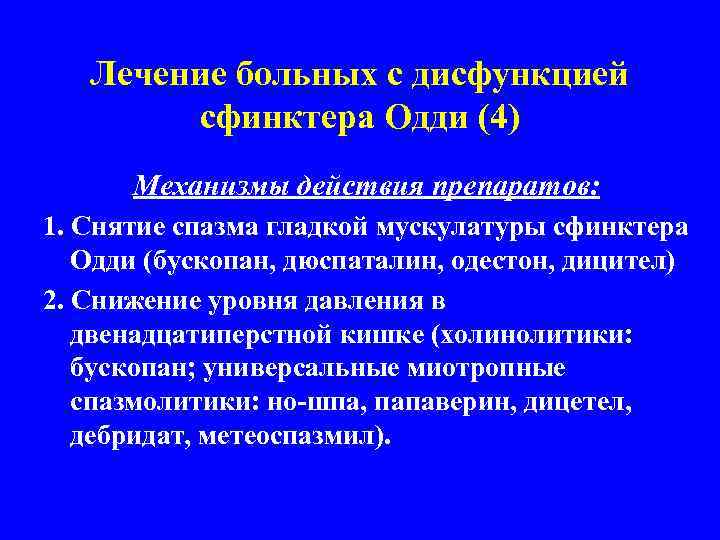 Лечение больных с дисфункцией сфинктера Одди (4)

Механизмы действия препаратов:

1. Снятие спазма гладкой мускулатуры сфинктера Одди (бускопан, дюспаталин, одестон, дицител)

2. Снижение уровня давления в двенадцатиперстной кишке (холинолитики: бускопан; универсальные миотропные спазмолитики: но-шпа, папаверин, дицетел, дебридат, метеоспазмил).